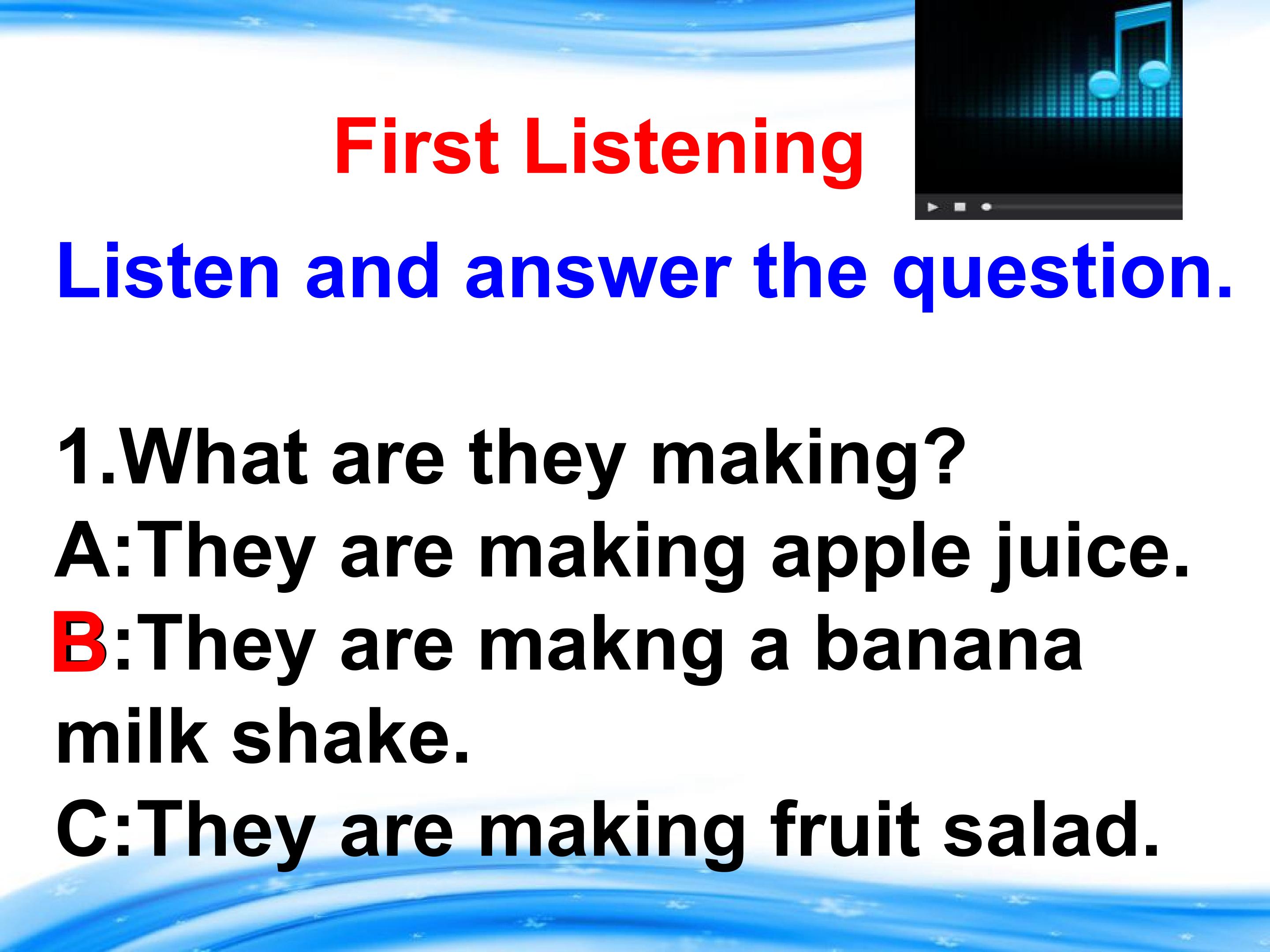 First Listening

Listen and answer the question.

1.What are they making?
A:They are making apple juice.
B:They are makng a banana milk shake.
C:They are making fruit salad.